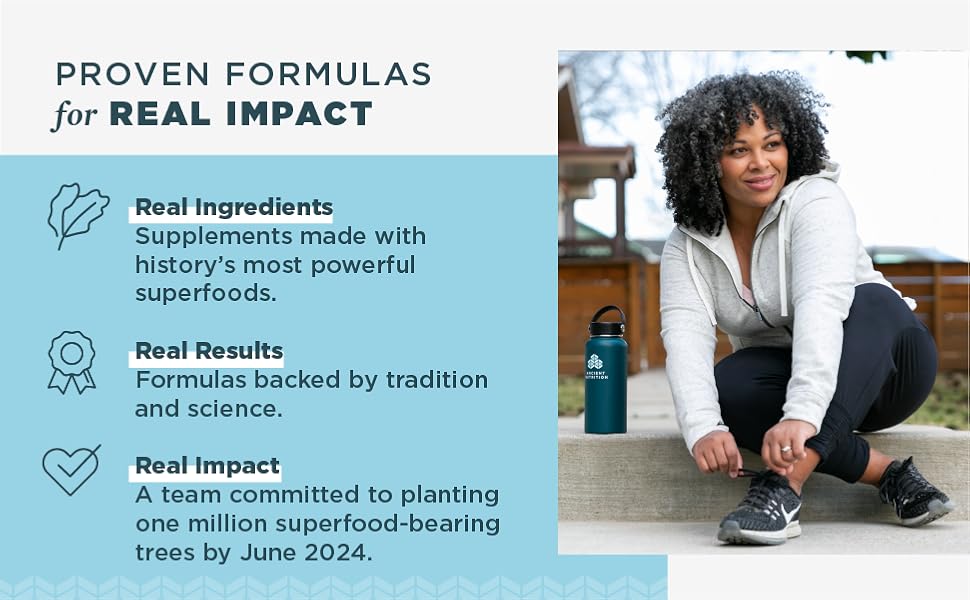 PROVEN FORMULAS
for REAL IMPACT

Real Ingredients
Supplements made with history's most powerful superfoods.

Real Results
Formulas backed by tradition and science.

Real Impact
A team committed to planting one million superfood-bearing trees by June 2024.

ANCIENT NUTRITION